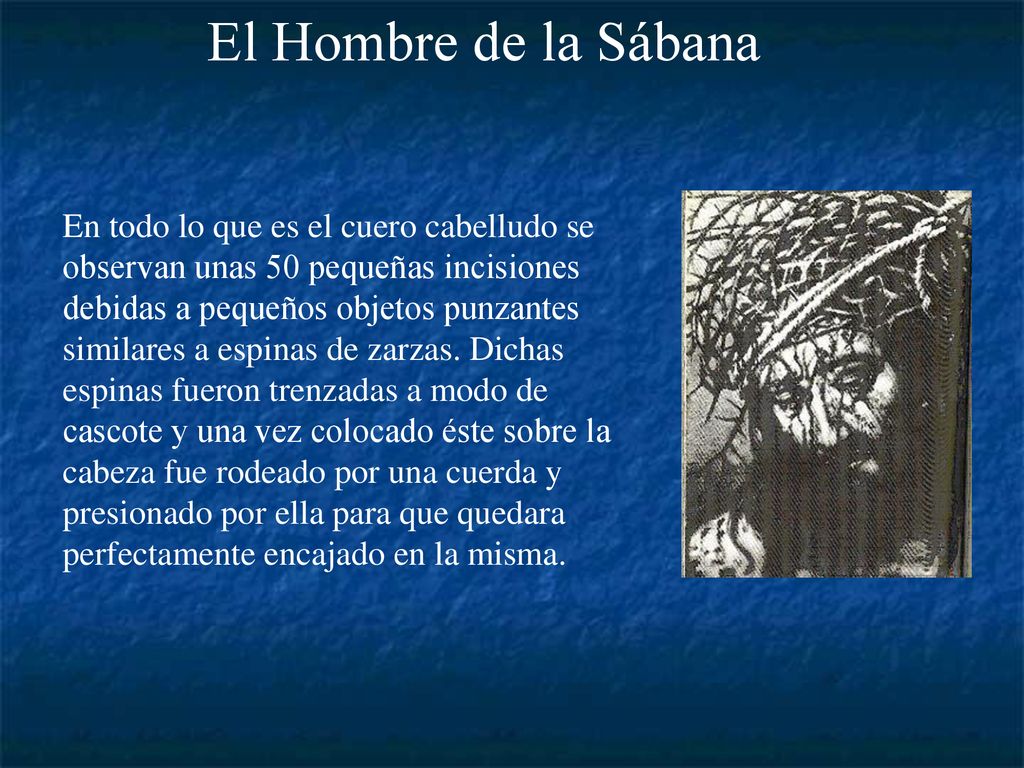 El Hombre de la Sábana

En todo lo que es el cuero cabelludo se observan unas 50 pequeñas incisiones debidas a pequeños objetos punzantes similares a espinas de zarzas. Dichas espinas fueron trenzadas a modo de cascote y una vez colocado éste sobre la cabeza fue rodeado por una cuerda y presionado por ella para que quedara perfectamente encajado en la misma.